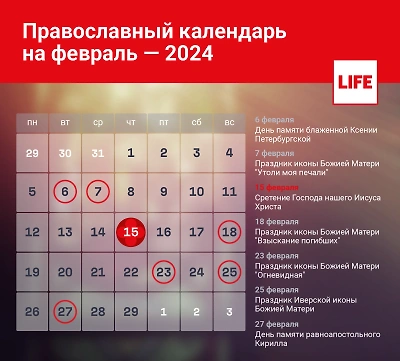 Православный календарь на февраль — 2024

LIFE

| пн | вт | ср | чт | пт | сб | вс |
|---|---|---|---|---|---|---|
| 29 | 30 | 31 | 1 | 2 | 3 | 4 |
| 5 | 6 | 7 | 8 | 9 | 10 | 11 |
| 12 | 13 | 14 | 15 | 16 | 17 | 18 |
| 19 | 20 | 21 | 22 | 23 | 24 | 25 |
| 26 | 27 | 28 | 29 | 1 | 2 | 3 |

6 февраля
День памяти блаженной Ксении Петербургской

7 февраля
Праздник иконы Божией Матери "Утоли моя печали"

15 февраля
Сретение Господа нашего Иисуса Христа

18 февраля
Праздник иконы Божией Матери "Взыскание погибших"

23 февраля
Праздник иконы Божией Матери "Огневидная"

25 февраля
Праздник Иверской иконы Божией Матери

27 февраля
День памяти равноапостольного Кирилла